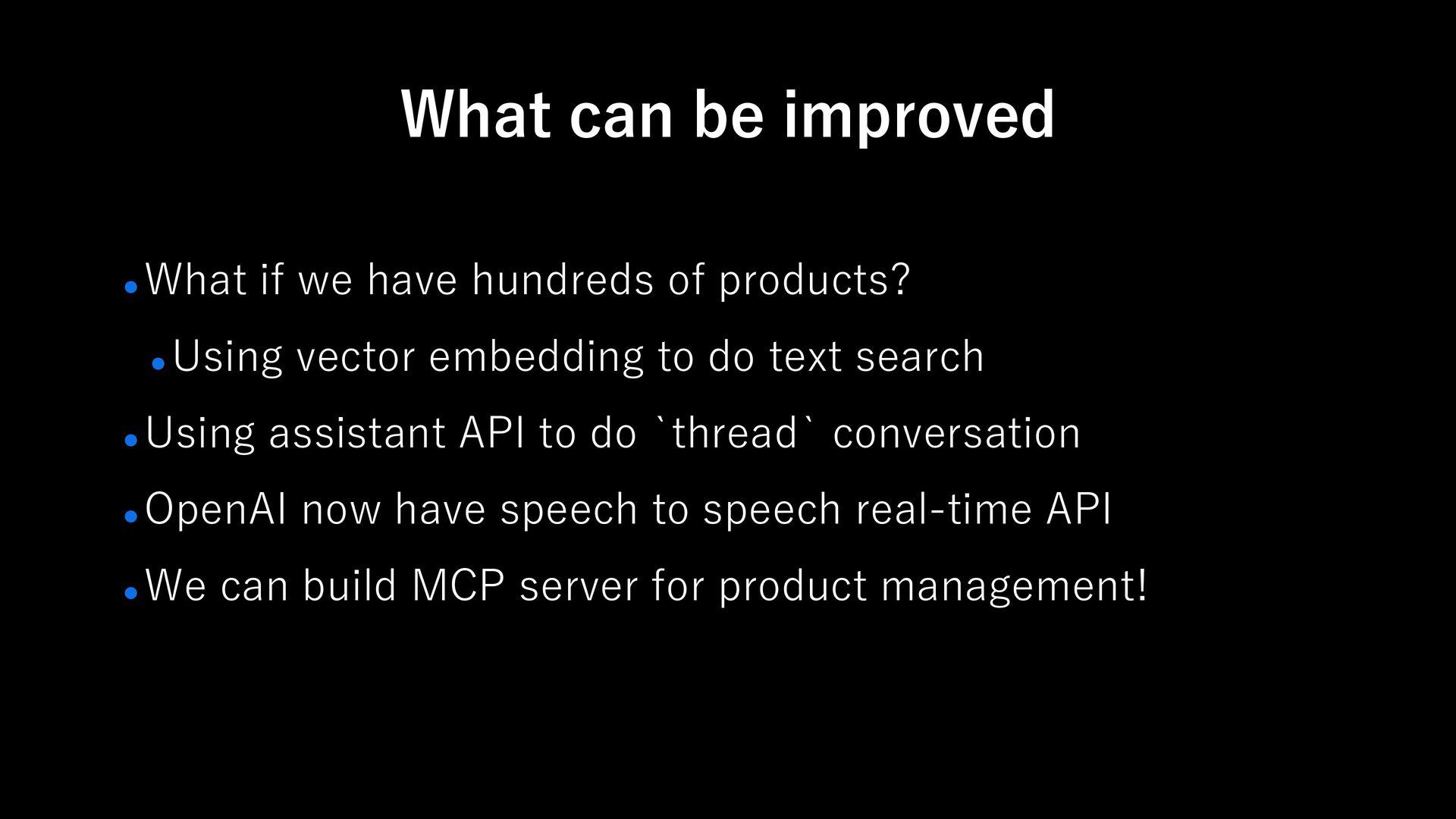 What can be improved

- What if we have hundreds of products?
  - Using vector embedding to do text search
- Using assistant API to do `thread` conversation
- OpenAI now have speech to speech real-time API
- We can build MCP server for product management!